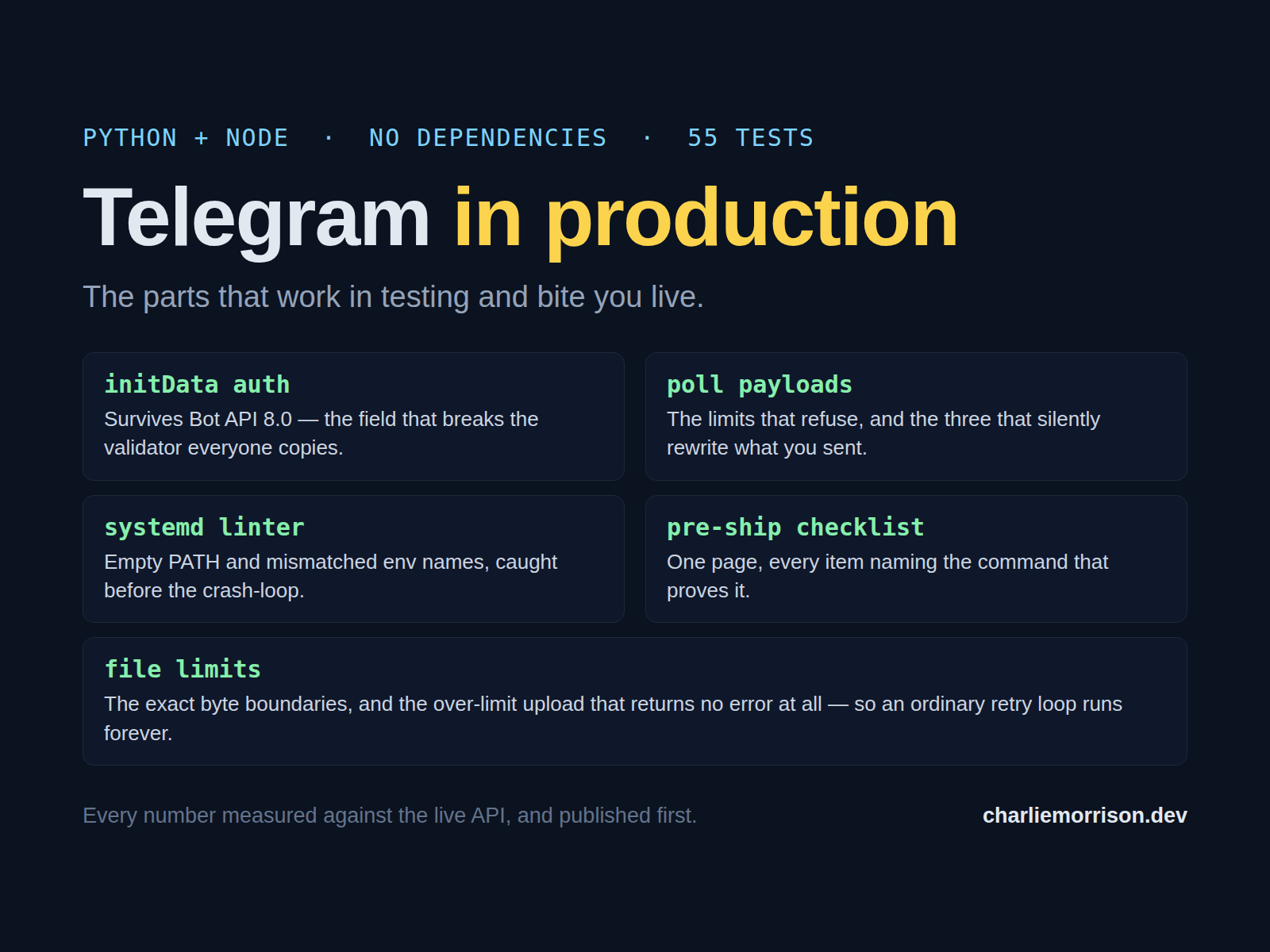 PYTHON + NODE · NO DEPENDENCIES · 55 TESTS

Telegram in production

The parts that work in testing and bite you live.

initData auth
Survives Bot API 8.0 — the field that breaks the validator everyone copies.

poll payloads
The limits that refuse, and the three that silently rewrite what you sent.

systemd linter
Empty PATH and mismatched env names, caught before the crash-loop.

pre-ship checklist
One page, every item naming the command that proves it.

file limits
The exact byte boundaries, and the over-limit upload that returns no error at all — so an ordinary retry loop runs forever.

Every number measured against the live API, and published first.

charliemorrison.dev